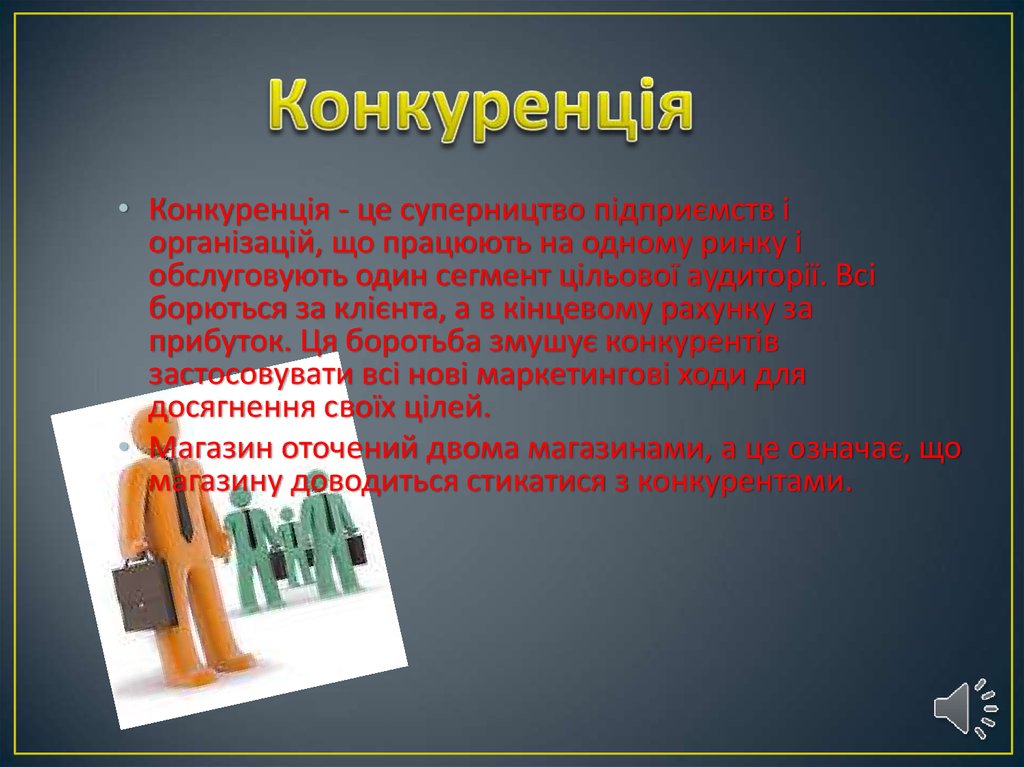 Конкуренція

• Конкуренція - це суперництво підприємств і організацій, що працюють на одному ринку і обслуговують один сегмент цільової аудиторії. Всі борються за клієнта, а в кінцевому рахунку за прибуток. Ця боротьба змушує конкурентів застосовувати всі нові маркетингові ходи для досягнення своїх цілей.

• Магазин оточений двома магазинами, а це означає, що магазину доводиться стикатися з конкурентами.